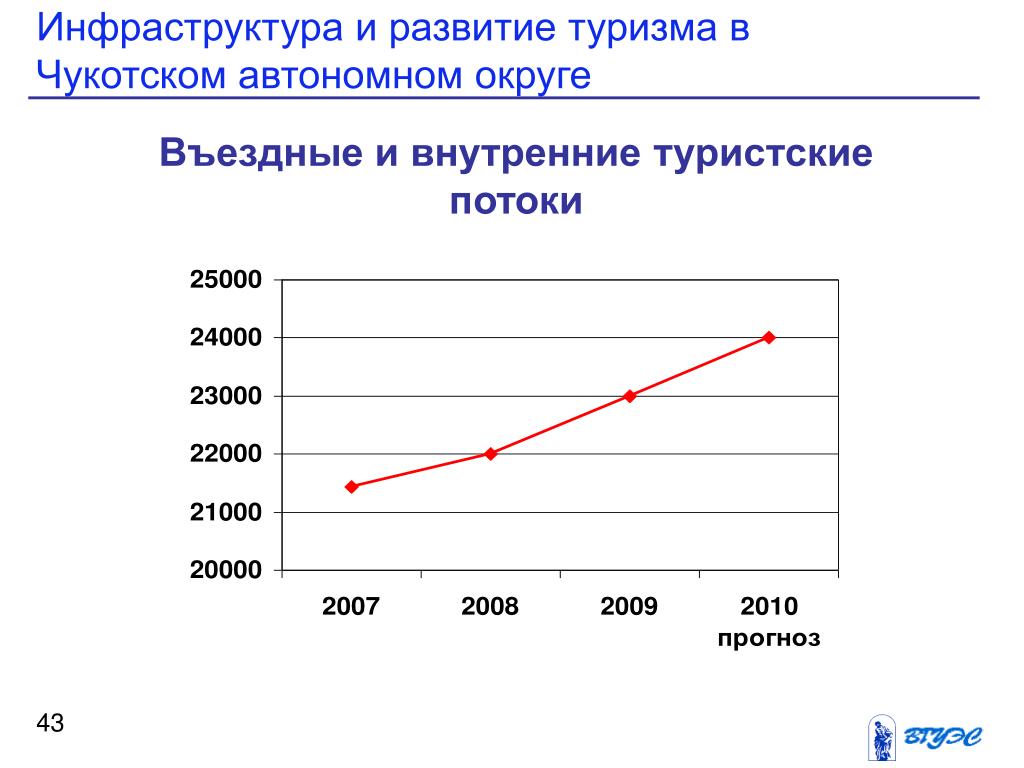 Инфраструктура и развитие туризма в Чукотском автономном округе

Въездные и внутренние туристские потоки

25000
24000
23000
22000
21000
20000

2007
2008
2009
2010 прогноз

43

ВГУЭС